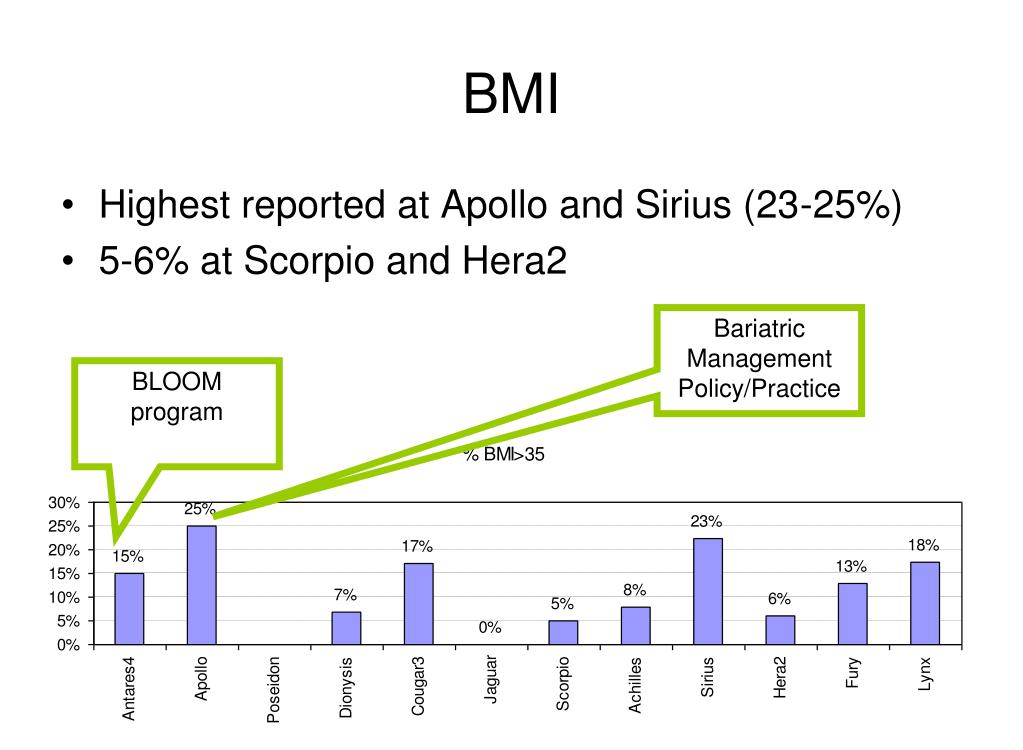 BMI

• Highest reported at Apollo and Sirius (23-25%)
• 5-6% at Scorpio and Hera2

BLOOM program

Bariatric Management Policy/Practice

% BMI>35

30%
25%
20%
15%
10%
5%
0%

15%
25%
7%
17%
0%
5%
8%
23%
6%
13%
18%

Antares4
Apollo
Poseidon
Dionysis
Cougar3
Jaguar
Scorpio
Achilles
Sirius
Hera2
Fury
Lynx